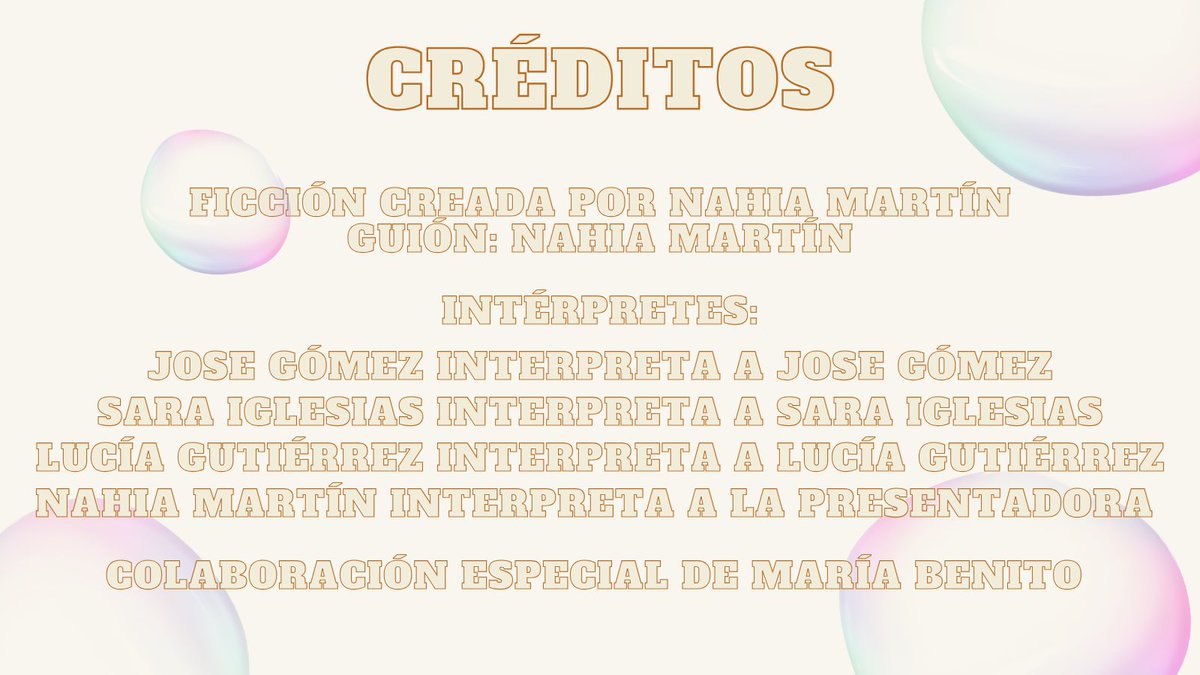 CRÉDITOS

FICCIÓN CREADA POR NAHIA MARTÍN
GUIÓN: NAHIA MARTÍN

INTÉRPRETES:
JOSE GÓMEZ INTERPRETA A JOSE GÓMEZ
SARA IGLESIAS INTERPRETA A SARA IGLESIAS
LUCÍA GUTIÉRREZ INTERPRETA A LUCÍA GUTIÉRREZ
NAHIA MARTÍN INTERPRETA A LA PRESENTADORA

COLABORACIÓN ESPECIAL DE MARÍA BENITO